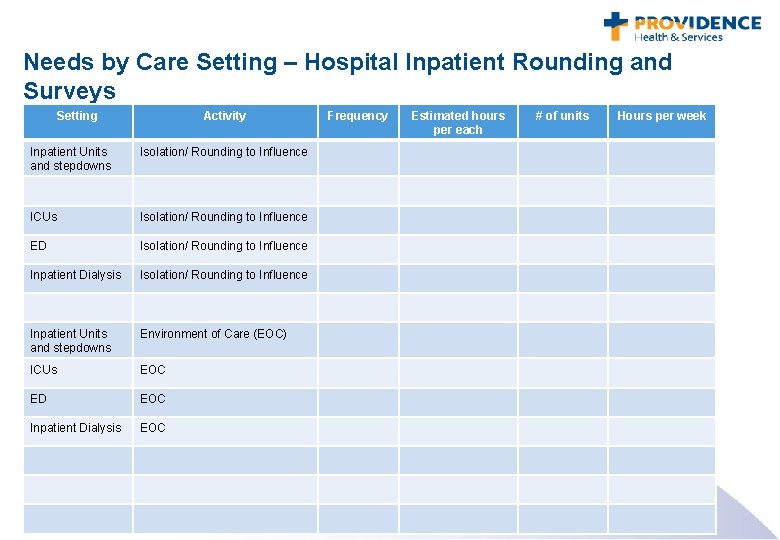 PROVIDENCE
Health & Services

Needs by Care Setting – Hospital Inpatient Rounding and Surveys

| Setting | Activity | Frequency | Estimated hours per each | # of units | Hours per week |
|---|---|---|---|---|---|
| Inpatient Units and stepdowns | Isolation/ Rounding to Influence | | | | |
| | | | | | |
| ICUs | Isolation/ Rounding to Influence | | | | |
| ED | Isolation/ Rounding to Influence | | | | |
| Inpatient Dialysis | Isolation/ Rounding to Influence | | | | |
| | | | | | |
| Inpatient Units and stepdowns | Environment of Care (EOC) | | | | |
| ICUs | EOC | | | | |
| ED | EOC | | | | |
| Inpatient Dialysis | EOC | | | | |
| | | | | | |
| | | | | | |
| | | | | | |